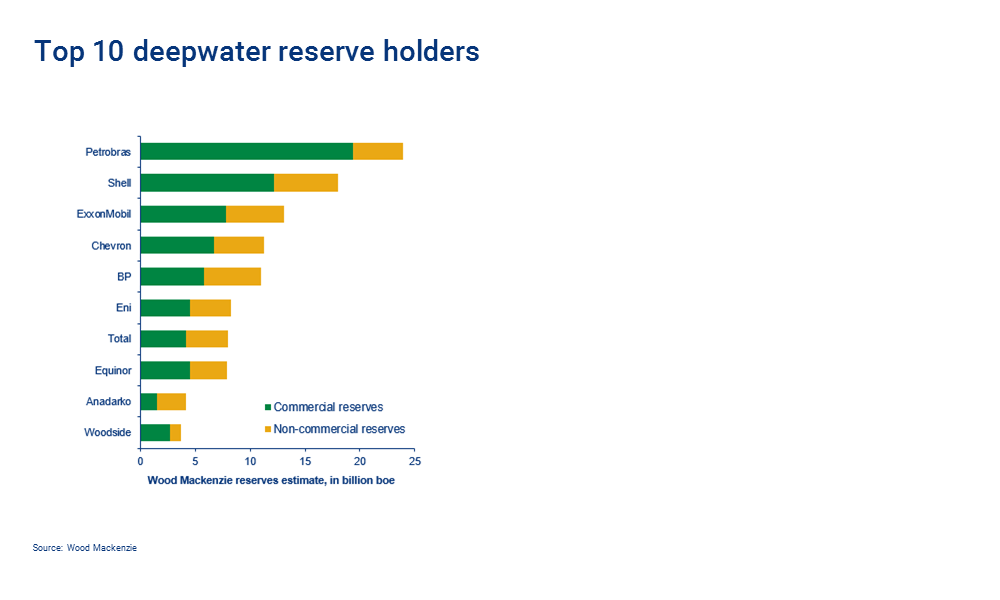 Top 10 deepwater reserve holders

Petrobras
Shell
ExxonMobil
Chevron
BP
Eni
Total
Equinor
Anadarko
Woodside

Commercial reserves
Non-commercial reserves

0
5
10
15
20
25

Wood Mackenzie reserves estimate, in billion boe

Source: Wood Mackenzie